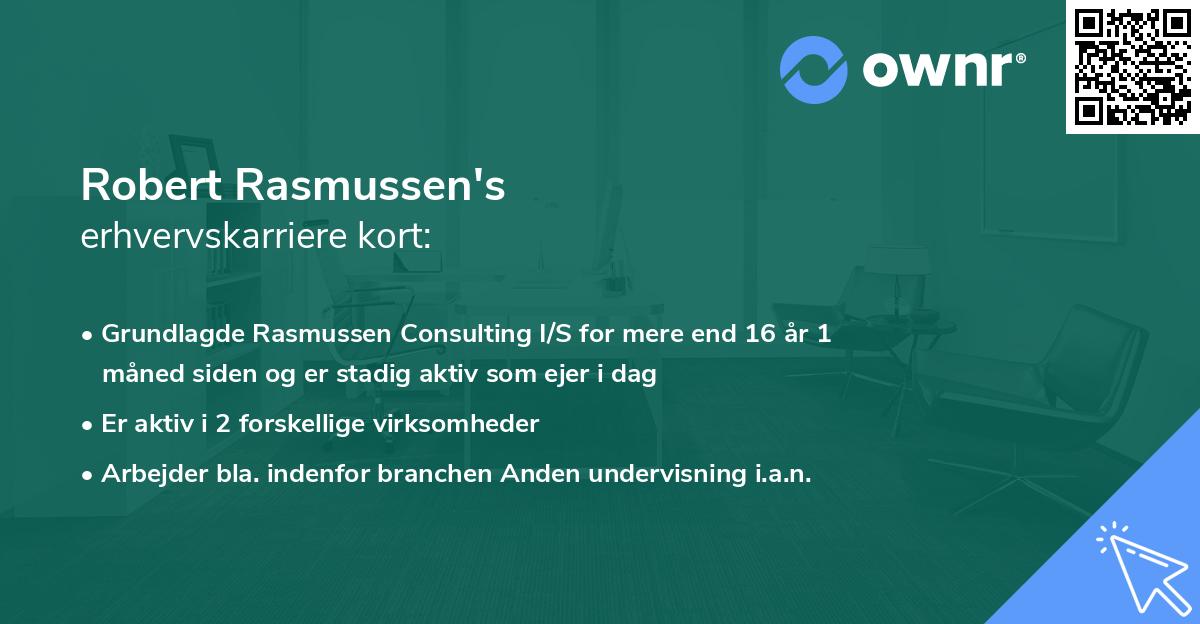 ownr®

Robert Rasmussen's
erhvervskarriere kort:

• Grundlagde Rasmussen Consulting I/S for mere end 16 år 1 måned siden og er stadig aktiv som ejer i dag
• Er aktiv i 2 forskellige virksomheder
• Arbejder bla. indenfor branchen Anden undervisning i.a.n.